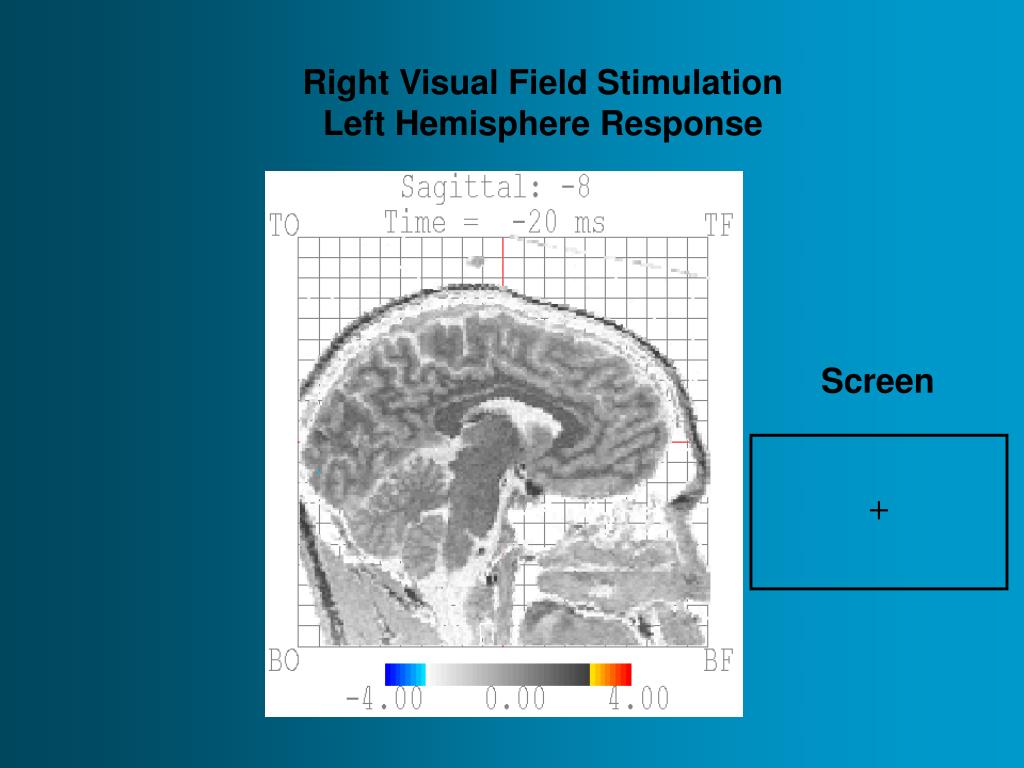 Right Visual Field Stimulation
Left Hemisphere Response

Sagittal: -8
Time = -20 ms

TO

TF

BO

BF

-4.00 0.00 4.00

Screen

+